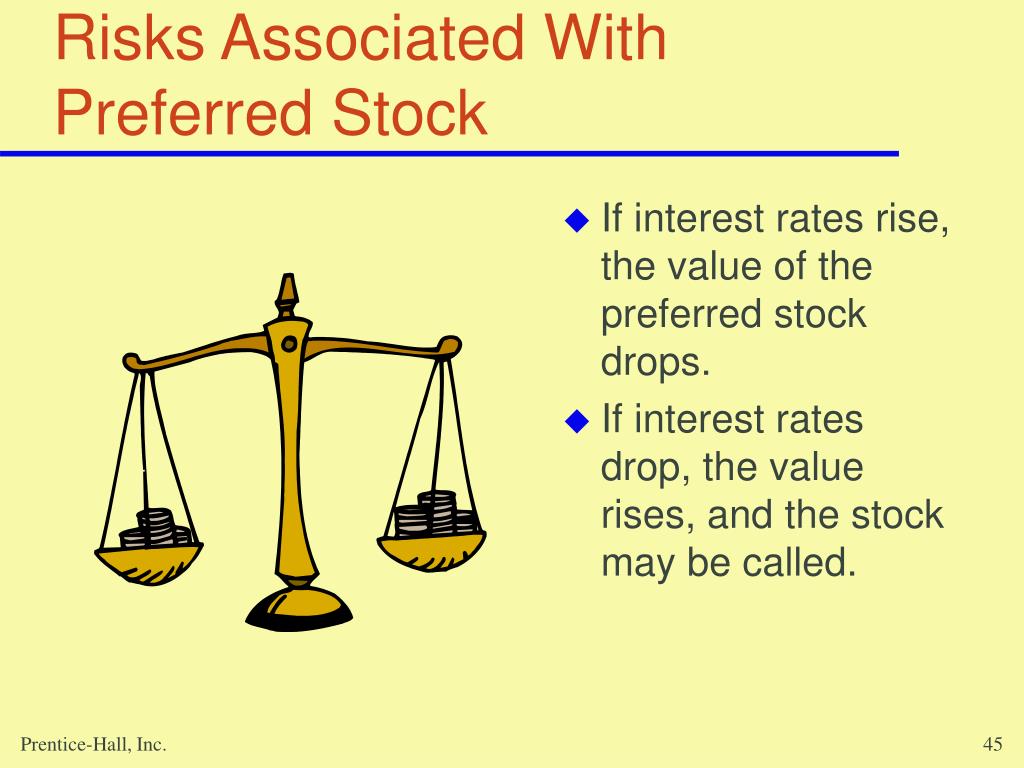 Risks Associated With Preferred Stock

◆ If interest rates rise, the value of the preferred stock drops.

◆ If interest rates drop, the value rises, and the stock may be called.

Prentice-Hall, Inc.

45